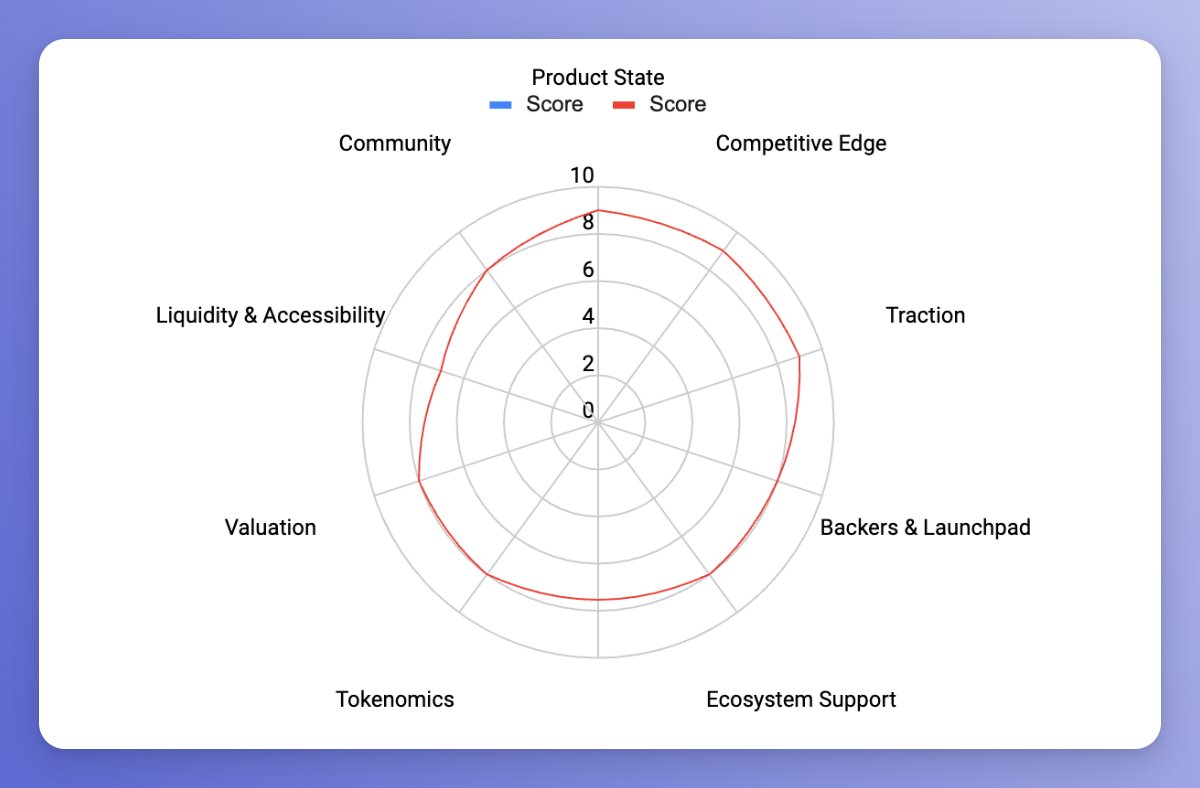 Product State
Score Score

Community
Competitive Edge
10
8
6
4
2
0
Liquidity & Accessibility
Traction
Valuation
Backers & Launchpad
Tokenomics
Ecosystem Support